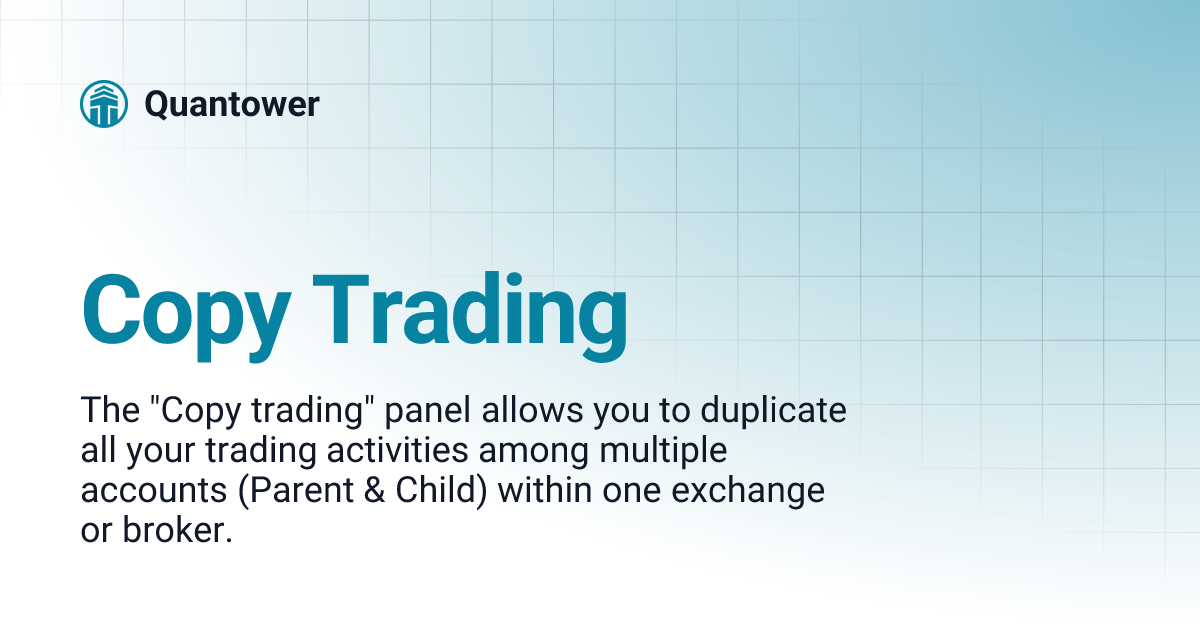 Quantower

Copy Trading

The "Copy trading" panel allows you to duplicate all your trading activities among multiple accounts (Parent & Child) within one exchange or broker.